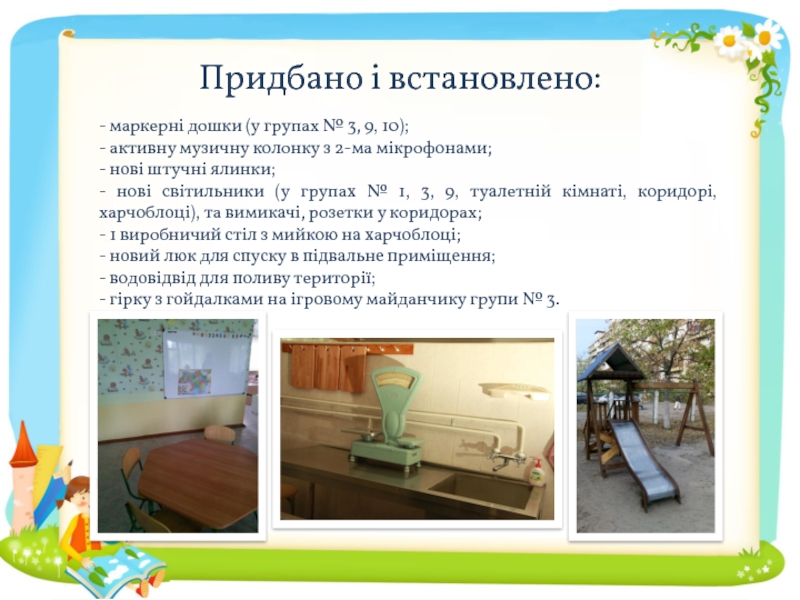 Придбано і встановлено:

- маркерні дошки (у групах № 3, 9, 10);
- активну музичну колонку з 2-ма мікрофонами;
- нові штучні ялинки;
- нові світильники (у групах № 1, 3, 9, туалетній кімнаті, коридорі, харчоблоці), та вимикачі, розетки у коридорах;
- 1 виробничий стіл з мийкою на харчоблоці;
- новий люк для спуску в підвальне приміщення;
- водовідвід для поливу території;
- гірку з гойдалками на ігровому майданчику групи № 3.